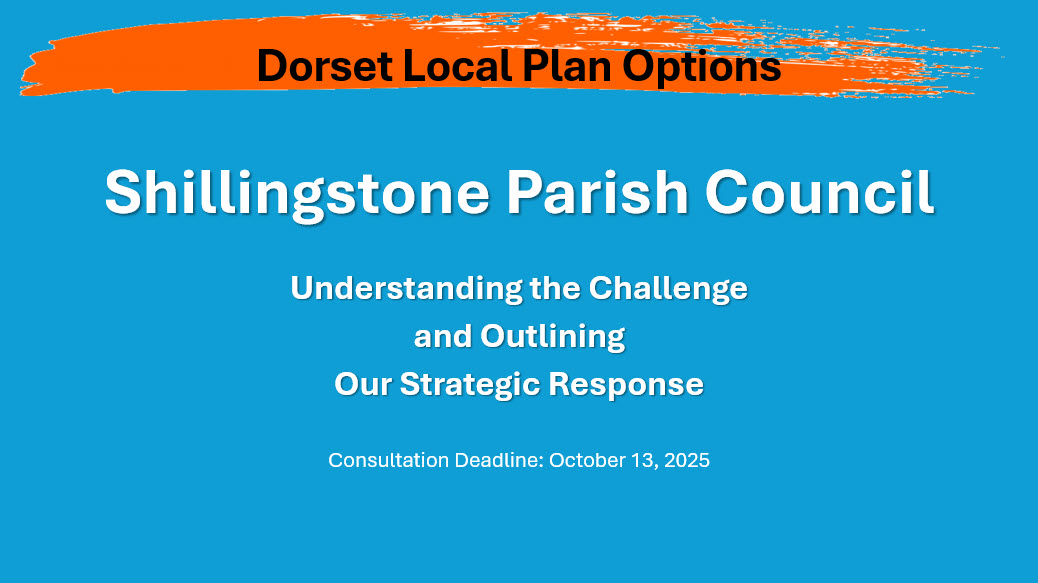 Dorset Local Plan Options

Shillingstone Parish Council

Understanding the Challenge
and Outlining
Our Strategic Response

Consultation Deadline: October 13, 2025